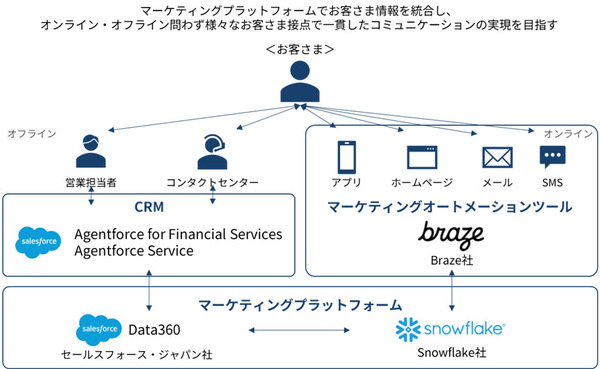 マーケティングプラットフォームでお客さま情報を統合し、
オンライン・オフライン問わず様々なお客さま接点で一貫したコミュニケーションの実現を目指す

＜お客さま＞

オフライン

営業担当者

コンタクトセンター

オンライン

アプリ

ホームページ

メール

SMS

CRM

salesforce

Agentforce for Financial Services
Agentforce Service

マーケティングオートメーションツール

braze

Braze社

マーケティングプラットフォーム

salesforce

Data360

セールスフォース・ジャパン社

snowflake

Snowflake社